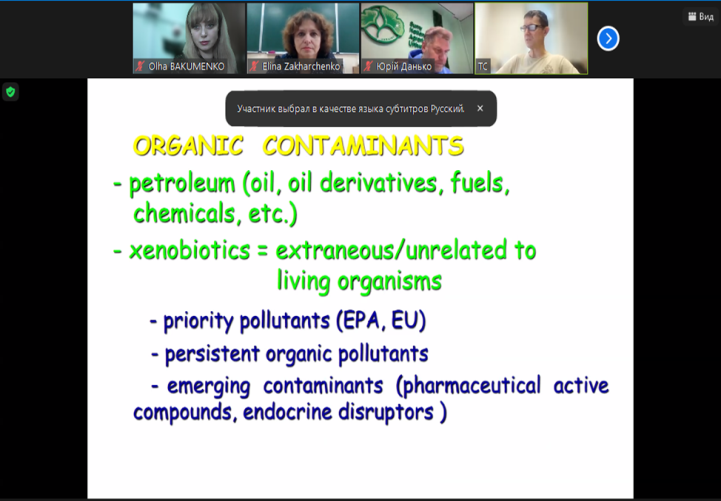 Olha BAKUMENKO
Elina Zakharchenko
Юрій Данько
TC
Вид

Участник выбрал в качестве языка субтитров Русский. ×

ORGANIC CONTAMINANTS

- petroleum (oil, oil derivatives, fuels, chemicals, etc.)

- xenobiotics = extraneous/unrelated to living organisms

- priority pollutants (EPA, EU)

- persistent organic pollutants

- emerging contaminants (pharmaceutical active compounds, endocrine disruptors )